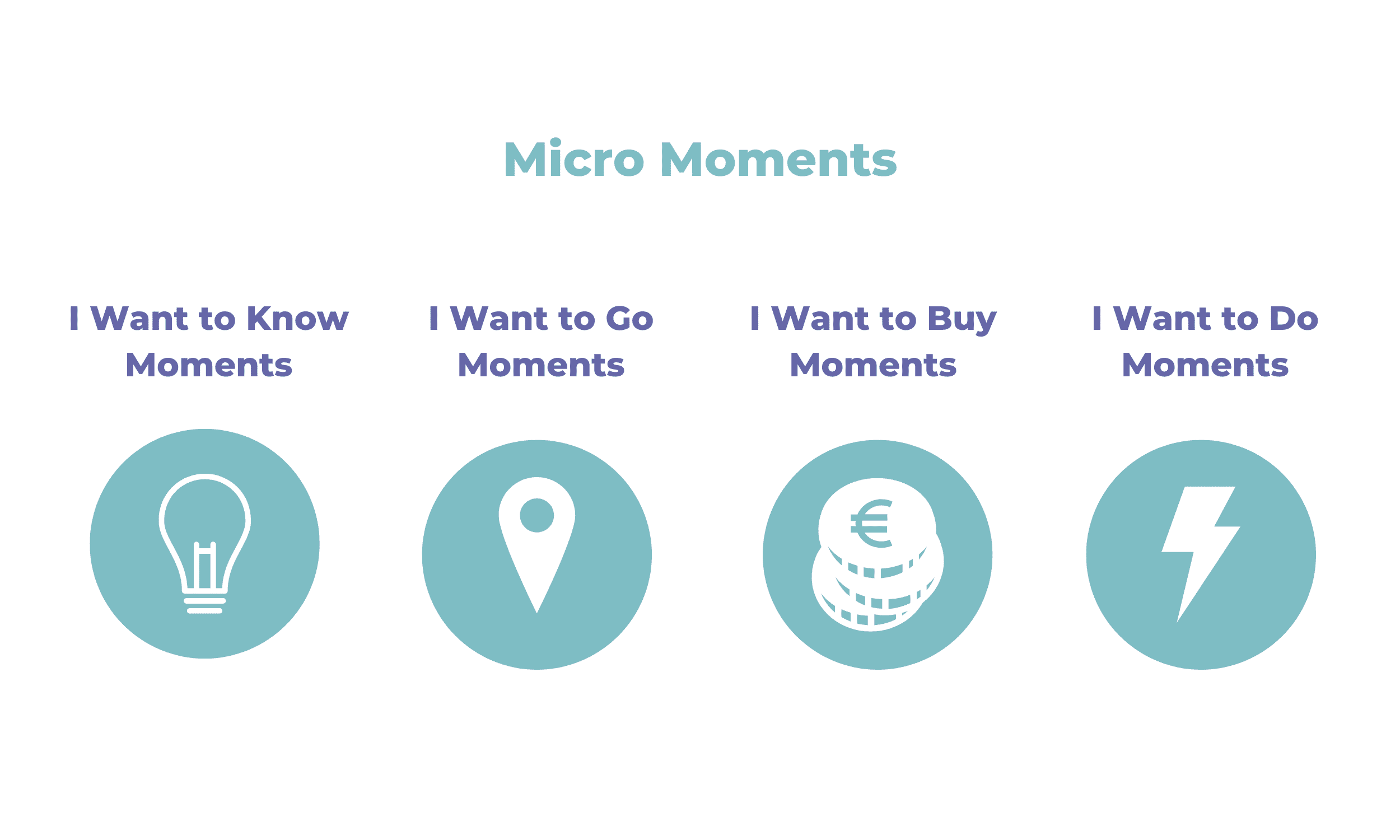 Micro Moments

I Want to Know Moments

I Want to Go Moments

I Want to Buy Moments

I Want to Do Moments

€